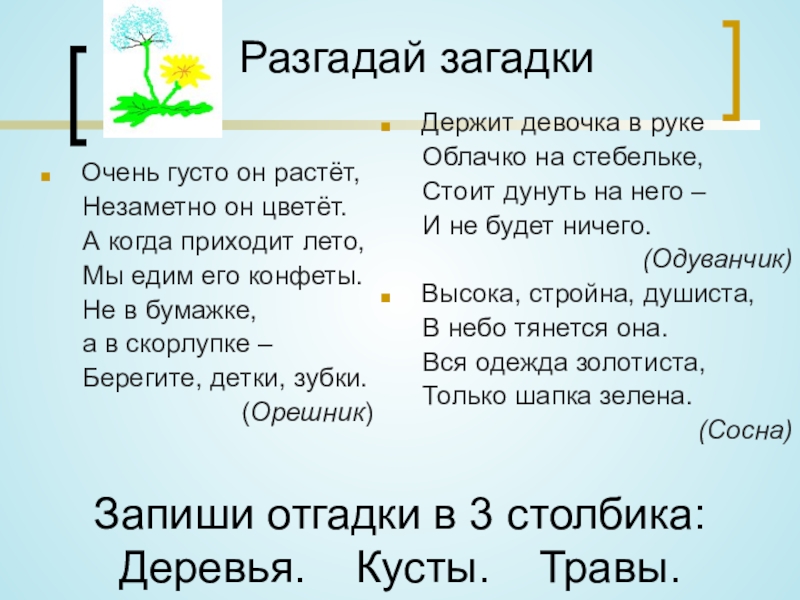 Разгадай загадки

Очень густо он растёт,
Незаметно он цветёт.
А когда приходит лето,
Мы едим его конфеты.
Не в бумажке,
а в скорлупке –
Берегите, детки, зубки.
(Орешник)

Держит девочка в руке
Облачко на стебельке,
Стоит дунуть на него –
И не будет ничего.
(Одуванчик)

Высока, стройна, душиста,
В небо тянется она.
Вся одежда золотиста,
Только шапка зелена.
(Сосна)

Запиши отгадки в 3 столбика:
Деревья. Кусты. Травы.